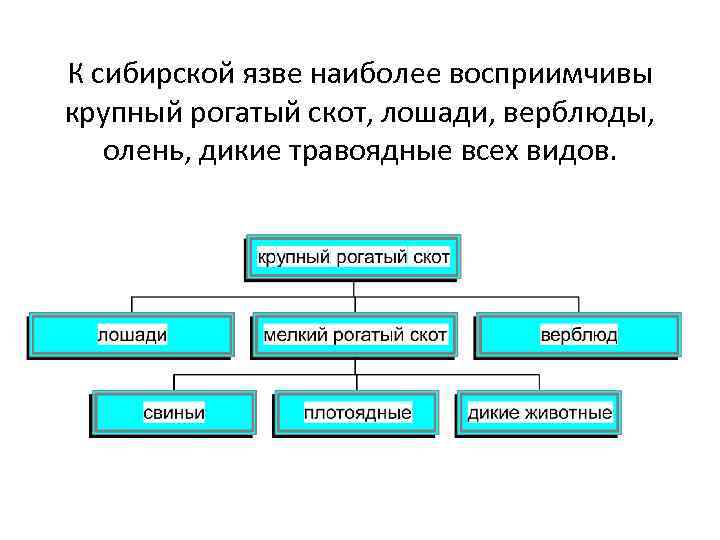 К сибирской язве наиболее восприимчивы крупный рогатый скот, лошади, верблюды, олень, дикие травоядные всех видов.

крупный рогатый скот

лошади

мелкий рогатый скот

верблюд

свиньи

плотоядные

дикие животные